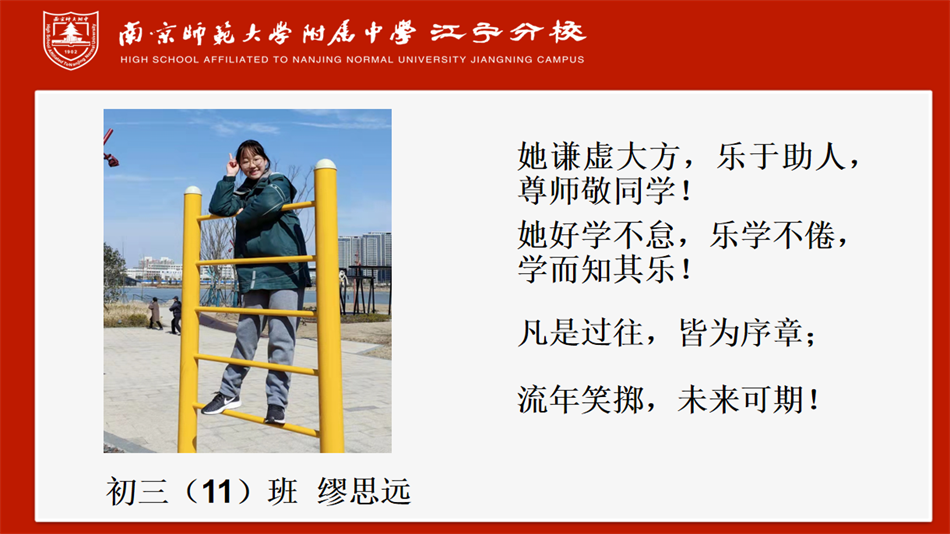 南京师范大学附属中学 江宁分校
HIGH SCHOOL AFFILIATED TO NANJING NORMAL UNIVERSITY JIANGNING CAMPUS

她谦虚大方，乐于助人，尊师敬同学！

她好学不怠，乐学不倦，学而知其乐！

凡是过往，皆为序章；

流年笑掷，未来可期！

初三（11）班 缪思远